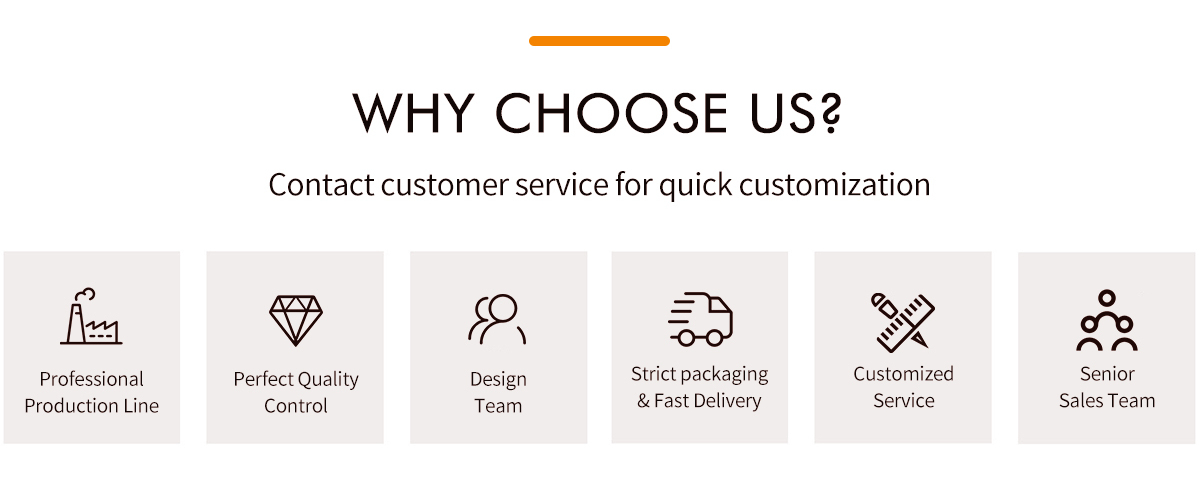 WHY CHOOSE US?

Contact customer service for quick customization

Professional Production Line

Perfect Quality Control

Design Team

Strict packaging & Fast Delivery

Customized Service

Senior Sales Team